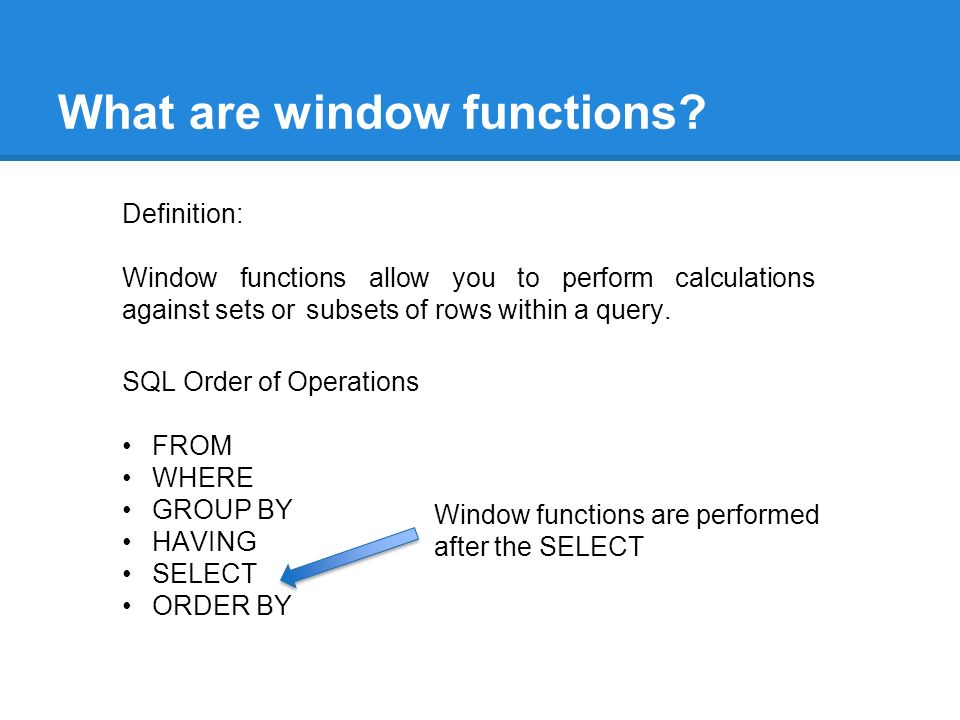 What are window functions?

Definition:

Window functions allow you to perform calculations against sets or subsets of rows within a query.

SQL Order of Operations

• FROM
• WHERE
• GROUP BY
• HAVING
• SELECT
• ORDER BY

Window functions are performed after the SELECT